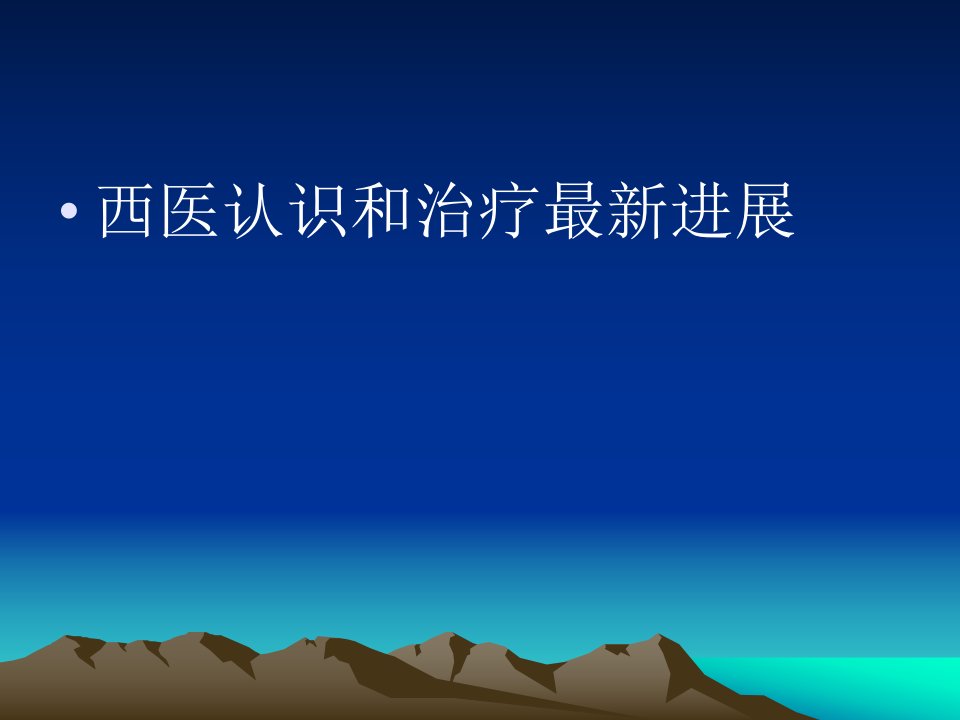 • 西医认识和治疗最新进展